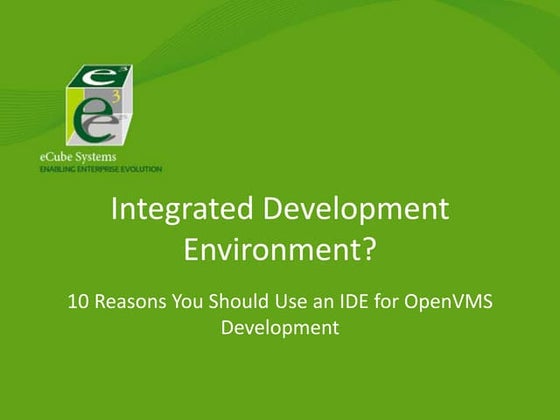 e³ e³

eCube Systems
ENABLING ENTERPRISE EVOLUTION

Integrated Development Environment?

10 Reasons You Should Use an IDE for OpenVMS Development